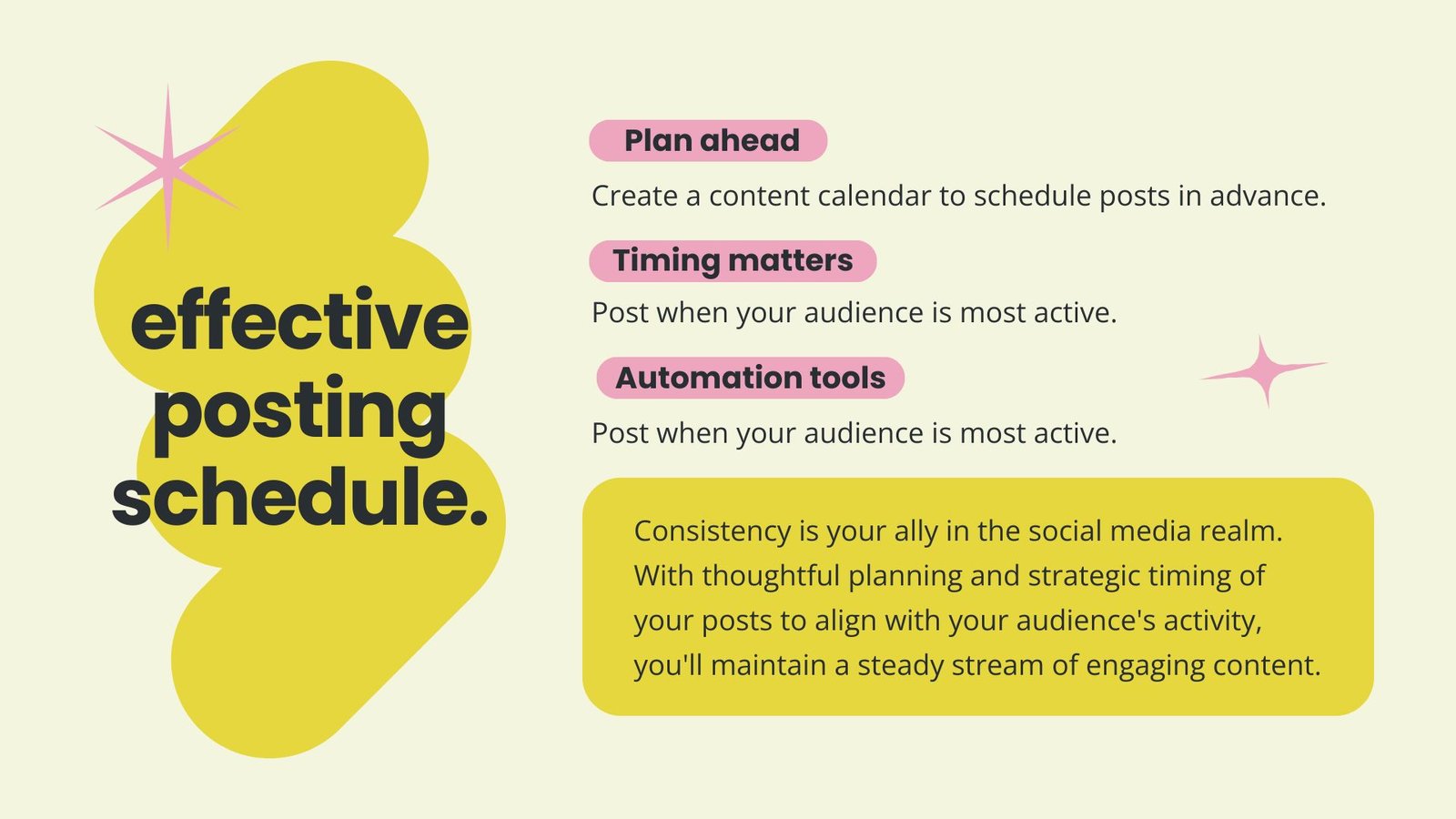 effective posting schedule.

Plan ahead

Create a content calendar to schedule posts in advance.

Timing matters

Post when your audience is most active.

Automation tools

Post when your audience is most active.

Consistency is your ally in the social media realm. With thoughtful planning and strategic timing of your posts to align with your audience's activity, you'll maintain a steady stream of engaging content.